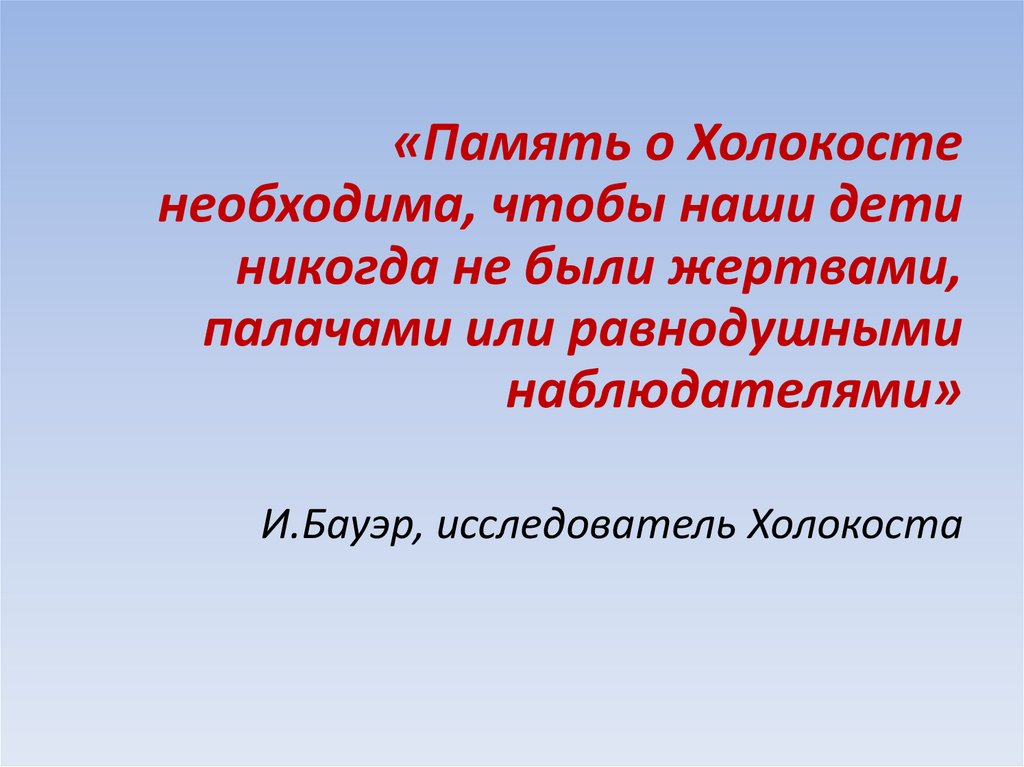 «Память о Холокосте необходима, чтобы наши дети никогда не были жертвами, палачами или равнодушными наблюдателями»

И.Бауэр, исследователь Холокоста